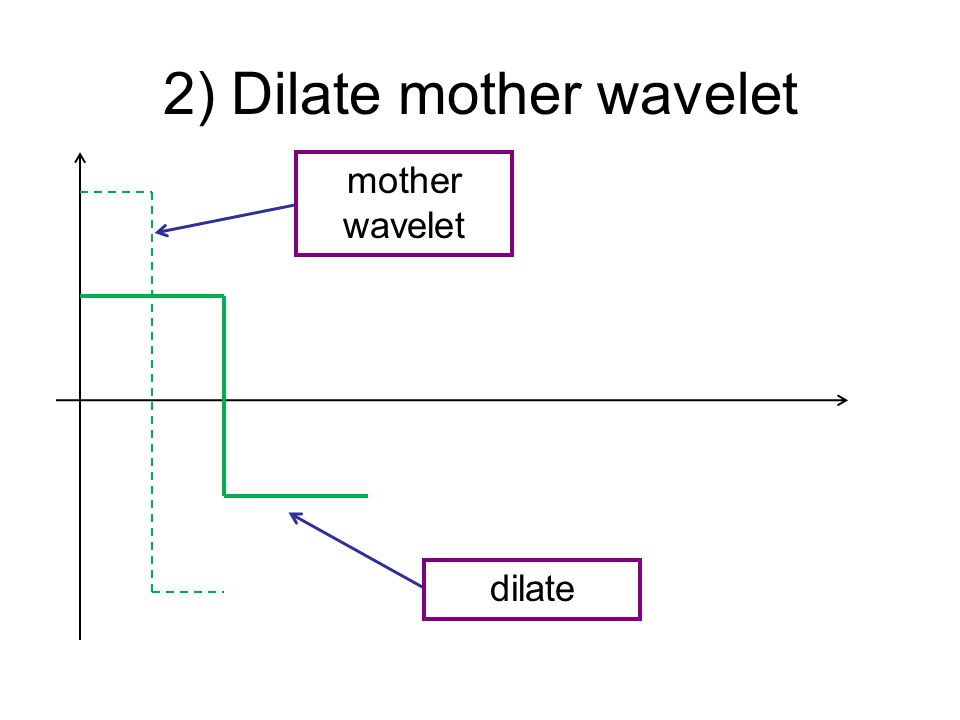 2) Dilate mother wavelet

mother wavelet

dilate